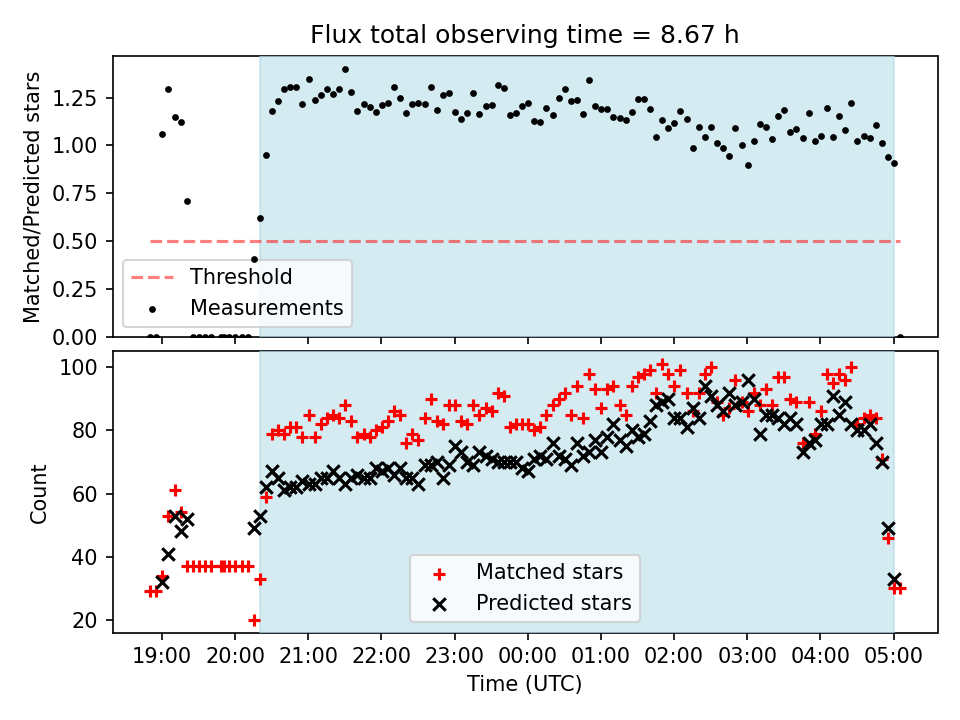 Flux total observing time = 8.67 h

Matched/Predicted stars

1.25
1.00
0.75
0.50
0.25
0.00

Threshold
Measurements

Count

100
80
60
40
20

Matched stars
Predicted stars

19:00 20:00 21:00 22:00 23:00 00:00 01:00 02:00 03:00 04:00 05:00

Time (UTC)